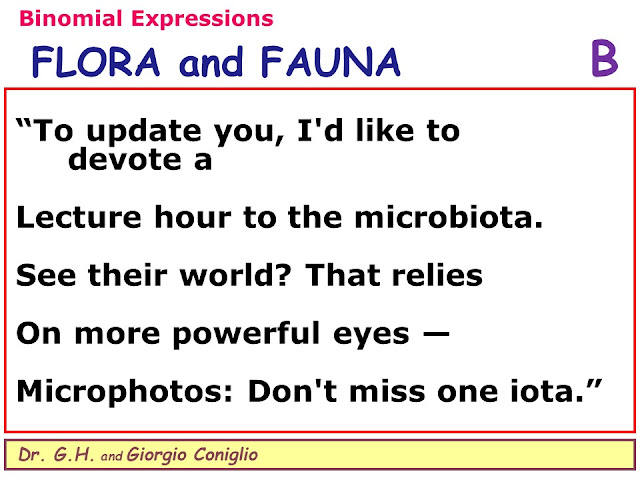 Binomial Expressions

FLORA and FAUNA

B

“To update you, I'd like to devote a

Lecture hour to the microbiota.

See their world? That relies

On more powerful eyes —

Microphotos: Don't miss one iota.”

Dr. G.H. and Giorgio Coniglio